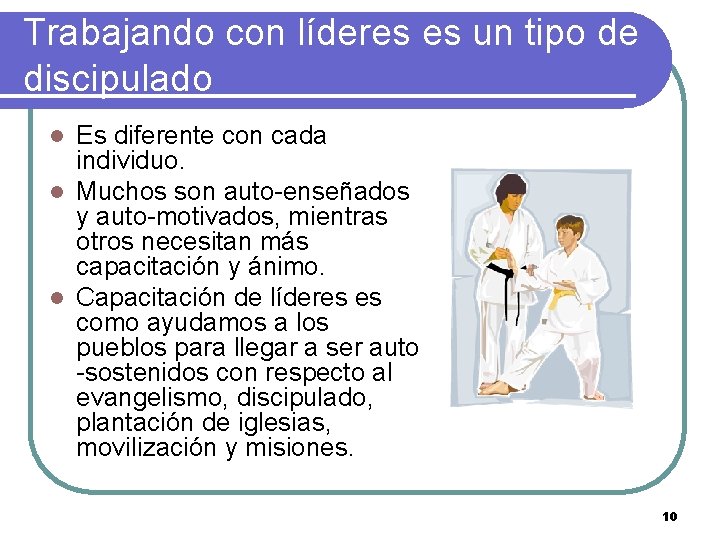 Trabajando con líderes es un tipo de discipulado

- Es diferente con cada individuo.
- Muchos son auto-enseñados y auto-motivados, mientras otros necesitan más capacitación y ánimo.
- Capacitación de líderes es como ayudamos a los pueblos para llegar a ser auto -sostenidos con respecto al evangelismo, discipulado, plantación de iglesias, movilización y misiones.

10